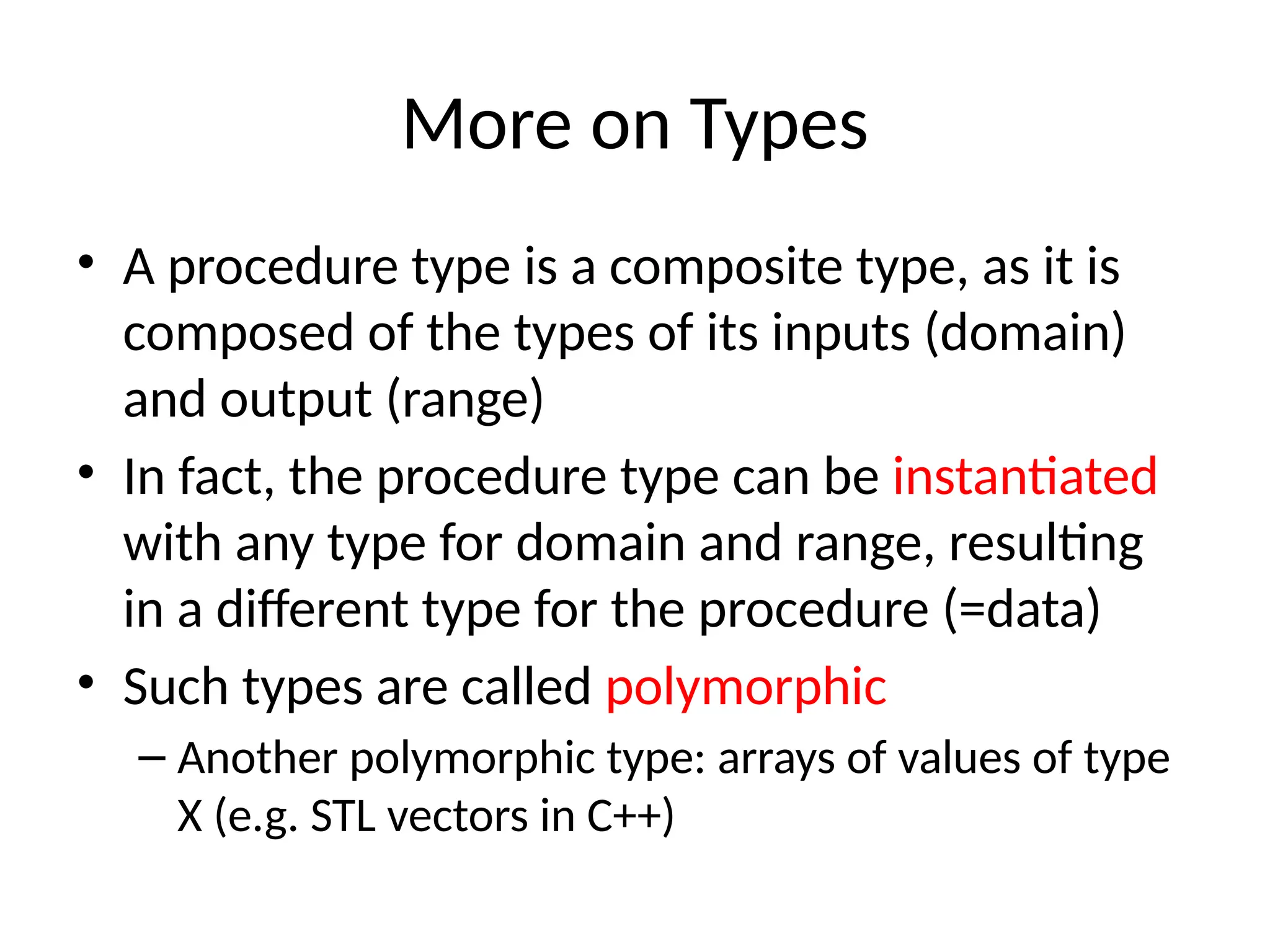 More on Types

• A procedure type is a composite type, as it is composed of the types of its inputs (domain) and output (range)

• In fact, the procedure type can be instantiated with any type for domain and range, resulting in a different type for the procedure (=data)

• Such types are called polymorphic

– Another polymorphic type: arrays of values of type X (e.g. STL vectors in C++)